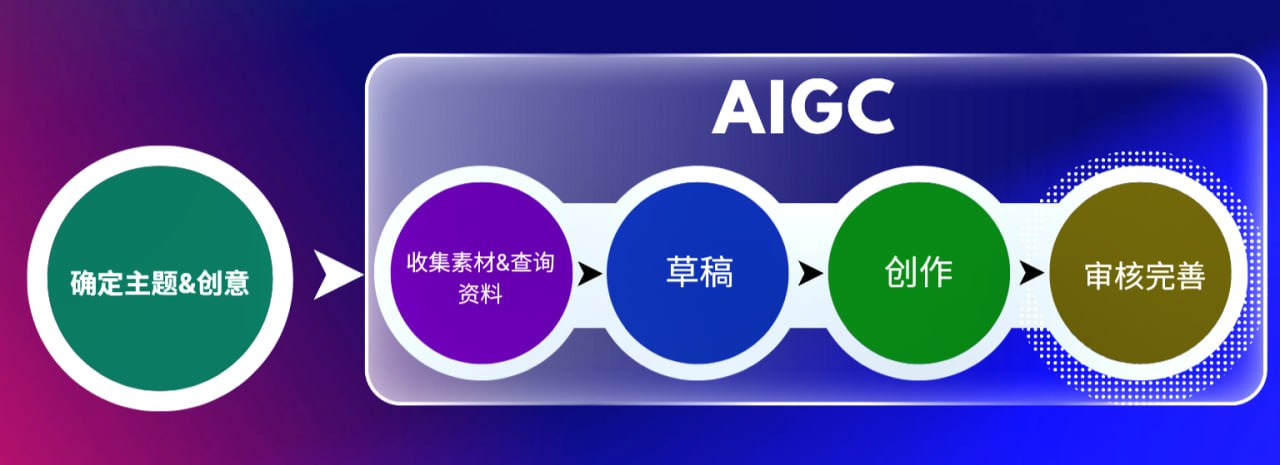 确定主题&创意

AIGC

收集素材&查询资料

草稿

创作

审核完善